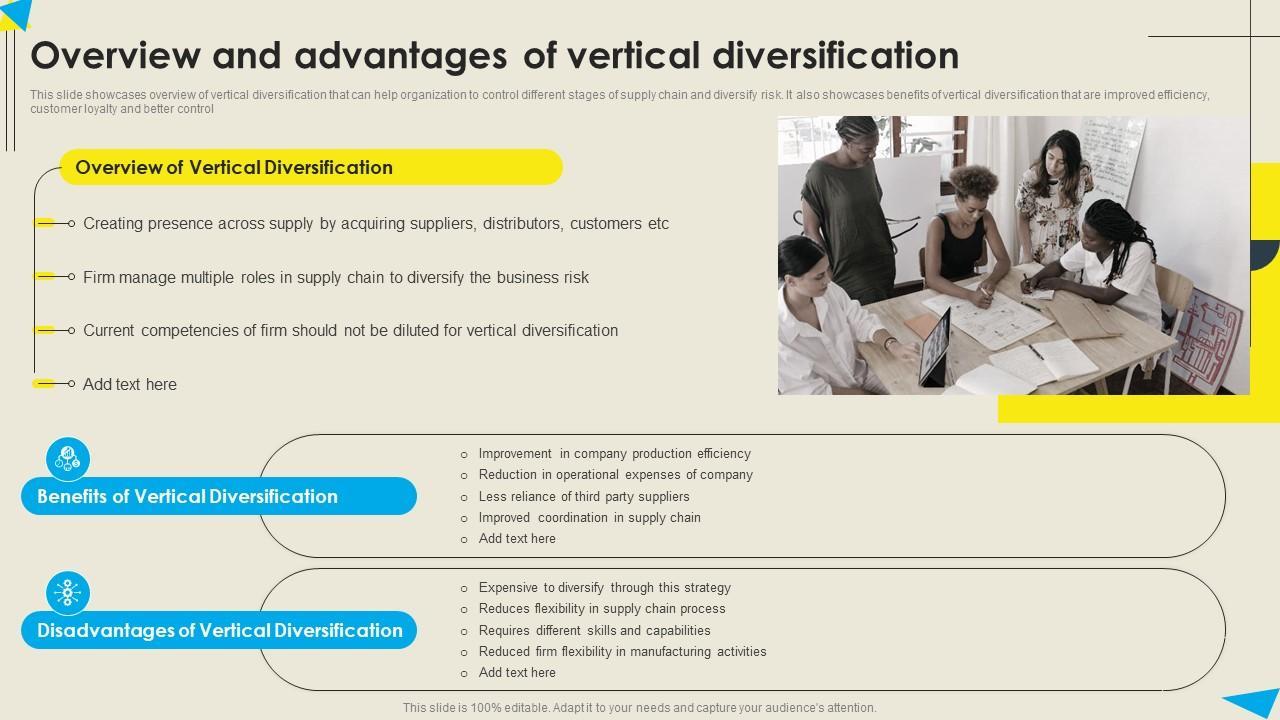 Overview and advantages of vertical diversification

This slide showcases overview of vertical diversification that can help organization to control different stages of supply chain and diversify risk. It also showcases benefits of vertical diversification that are improved efficiency, customer loyalty and better control

Overview of Vertical Diversification

Creating presence across supply by acquiring suppliers, distributors, customers etc

Firm manage multiple roles in supply chain to diversify the business risk

Current competencies of firm should not be diluted for vertical diversification

Add text here

Benefits of Vertical Diversification

Improvement in company production efficiency
Reduction in operational expenses of company
Less reliance of third party suppliers
Improved coordination in supply chain
Add text here

Disadvantages of Vertical Diversification

Expensive to diversify through this strategy
Reduces flexibility in supply chain process
Requires different skills and capabilities
Reduced firm flexibility in manufacturing activities
Add text here

This slide is 100% editable. Adapt it to your needs and capture your audience's attention.